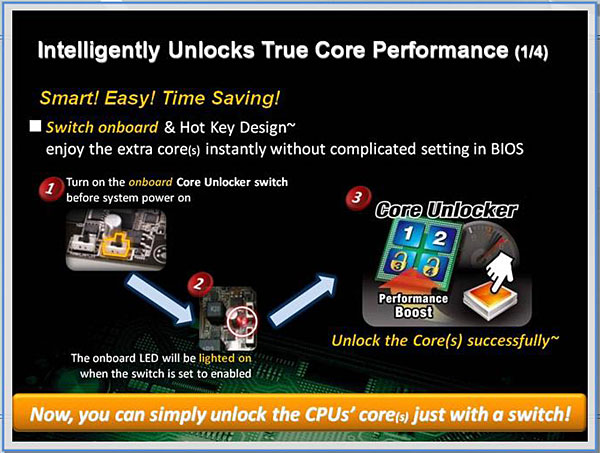 Intelligently Unlocks True Core Performance (1/4)

Smart! Easy! Time Saving!

■ Switch onboard & Hot Key Design~
enjoy the extra core(s) instantly without complicated setting in BIOS

1 Turn on the onboard Core Unlocker switch before system power on

2

The onboard LED will be lighted on when the switch is set to enabled

3 Core Unlocker

1 2 3 4

Performance Boost

Unlock the Core(s) successfully~

Now, you can simply unlock the CPUs' core(s) just with a switch!